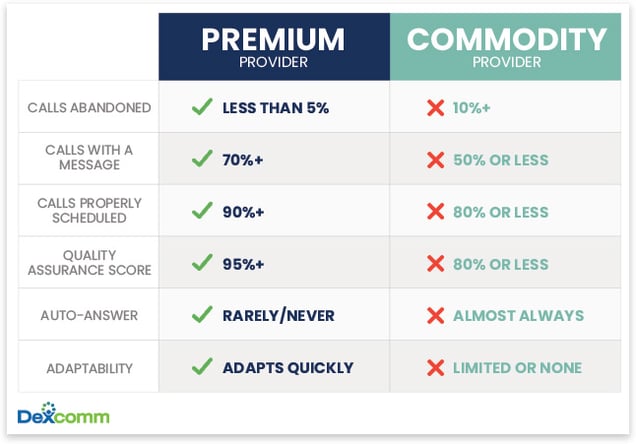 |  | PREMIUM PROVIDER | COMMODITY PROVIDER |
|---|---|---|
| CALLS ABANDONED | ✓ LESS THAN 5% | ✗ 10%+ |
| CALLS WITH A MESSAGE | ✓ 70%+ | ✗ 50% OR LESS |
| CALLS PROPERLY SCHEDULED | ✓ 90%+ | ✗ 80% OR LESS |
| QUALITY ASSURANCE SCORE | ✓ 95%+ | ✗ 80% OR LESS |
| AUTO-ANSWER | ✓ RARELY/NEVER | ✗ ALMOST ALWAYS |
| ADAPTABILITY | ✓ ADAPTS QUICKLY | ✗ LIMITED OR NONE |

Dexcomm